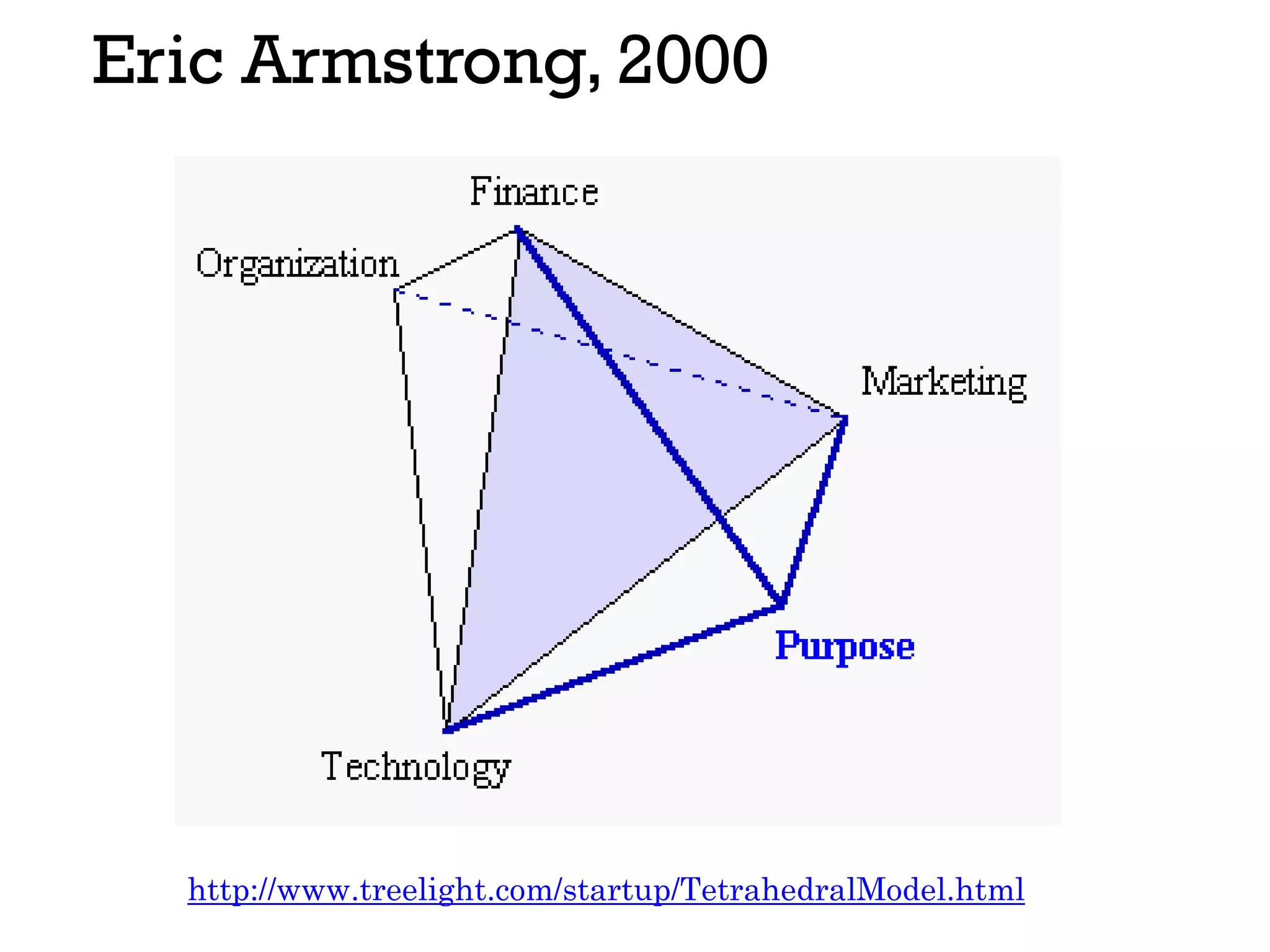 Eric Armstrong, 2000

Finance

Organization

Marketing

Purpose

Technology

http://www.treelight.com/startup/TetrahedralModel.html